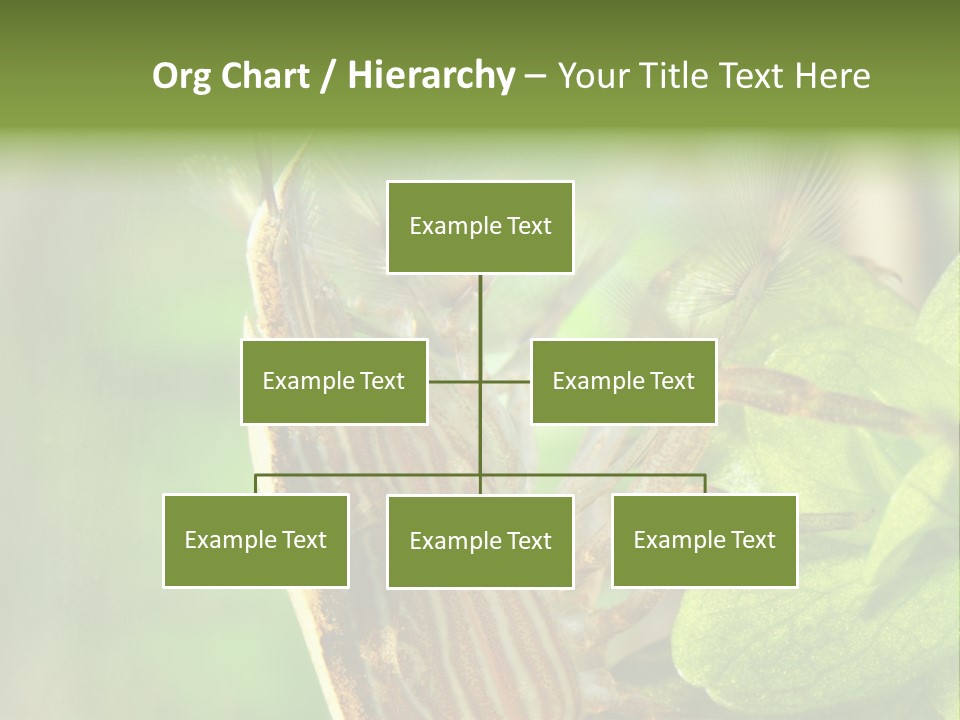 Org Chart / Hierarchy – Your Title Text Here

Example Text

Example Text

Example Text

Example Text

Example Text

Example Text